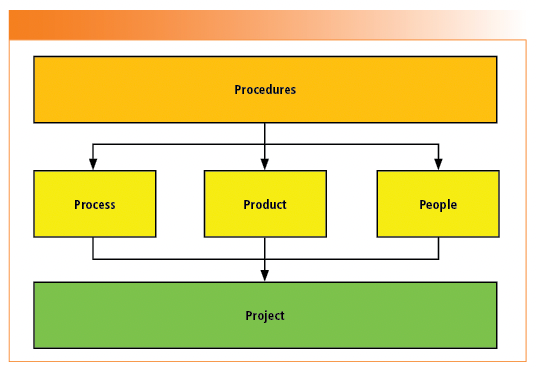 Procedures

Process

Product

People

Project